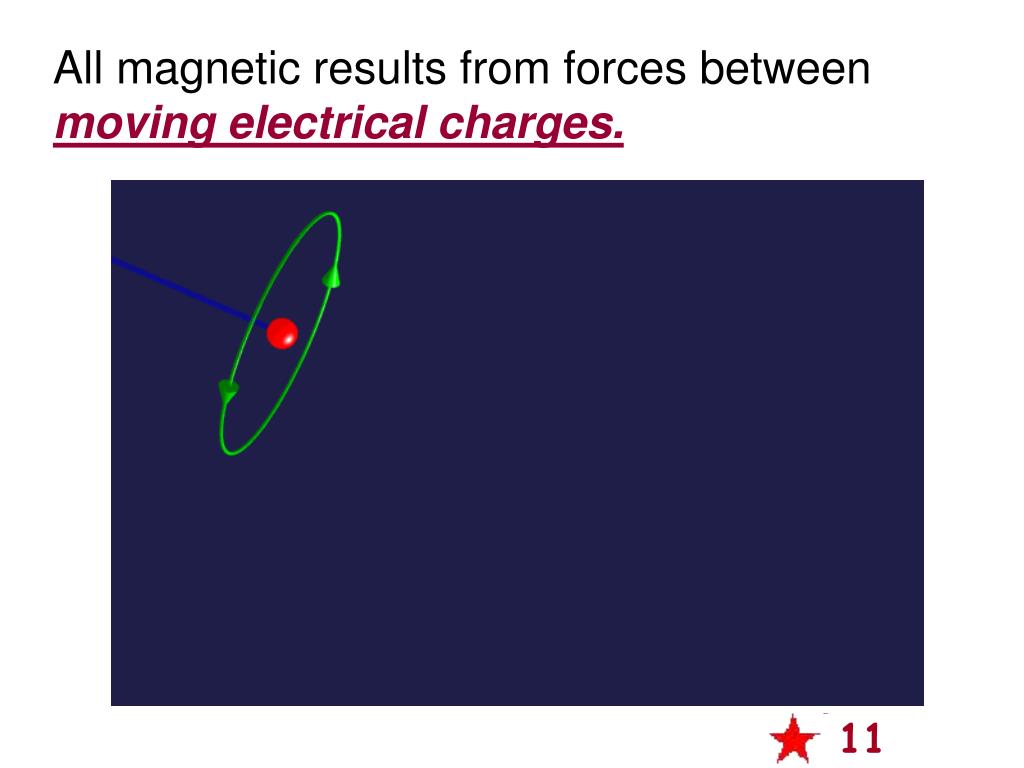 All magnetic results from forces between
moving electrical charges.

11